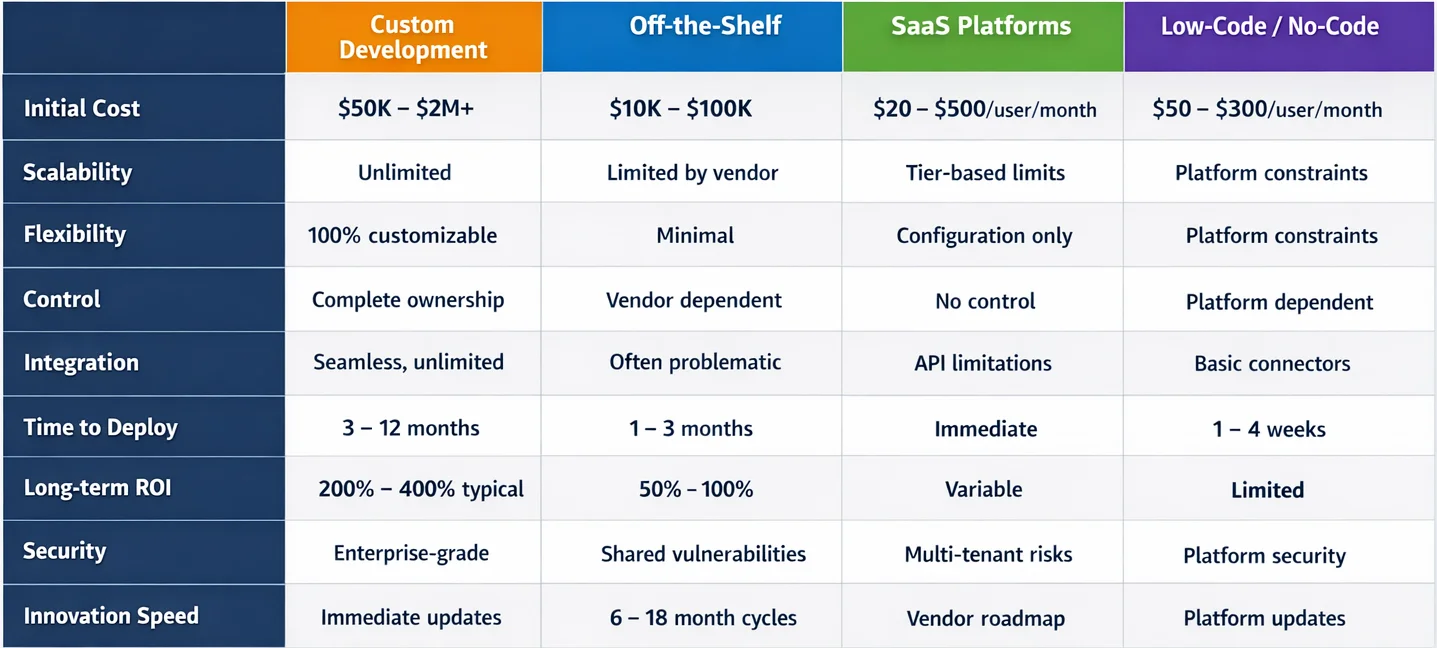 | | Custom Development | Off-the-Shelf | SaaS Platforms | Low-Code / No-Code |
|---|---|---|---|---|
| Initial Cost | \$50K – \$2M+ | \$10K – \$100K | \$20 – \$500/user/month | \$50 – \$300/user/month |
| Scalability | Unlimited | Limited by vendor | Tier-based limits | Platform constraints |
| Flexibility | 100% customizable | Minimal | Configuration only | Platform constraints |
| Control | Complete ownership | Vendor dependent | No control | Platform dependent |
| Integration | Seamless, unlimited | Often problematic | API limitations | Basic connectors |
| Time to Deploy | 3 – 12 months | 1 – 3 months | Immediate | 1 – 4 weeks |
| Long-term ROI | 200% – 400% typical | 50% – 100% | Variable | Limited |
| Security | Enterprise-grade | Shared vulnerabilities | Multi-tenant risks | Platform security |
| Innovation Speed | Immediate updates | 6 – 18 month cycles | Vendor roadmap | Platform updates |